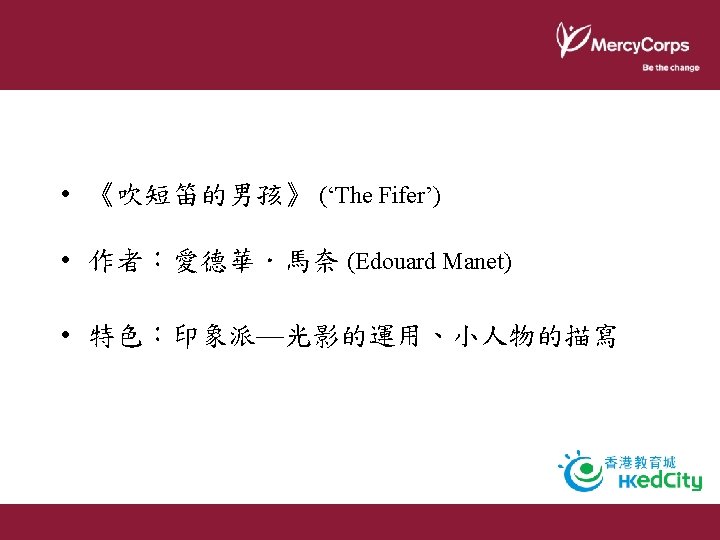 MercyCorps
Be the change

• 《吹短笛的男孩》 (‘The Fifer’)

• 作者：愛德華．馬奈 (Edouard Manet)

• 特色：印象派—光影的運用、小人物的描寫

香港教育城
HKedCity